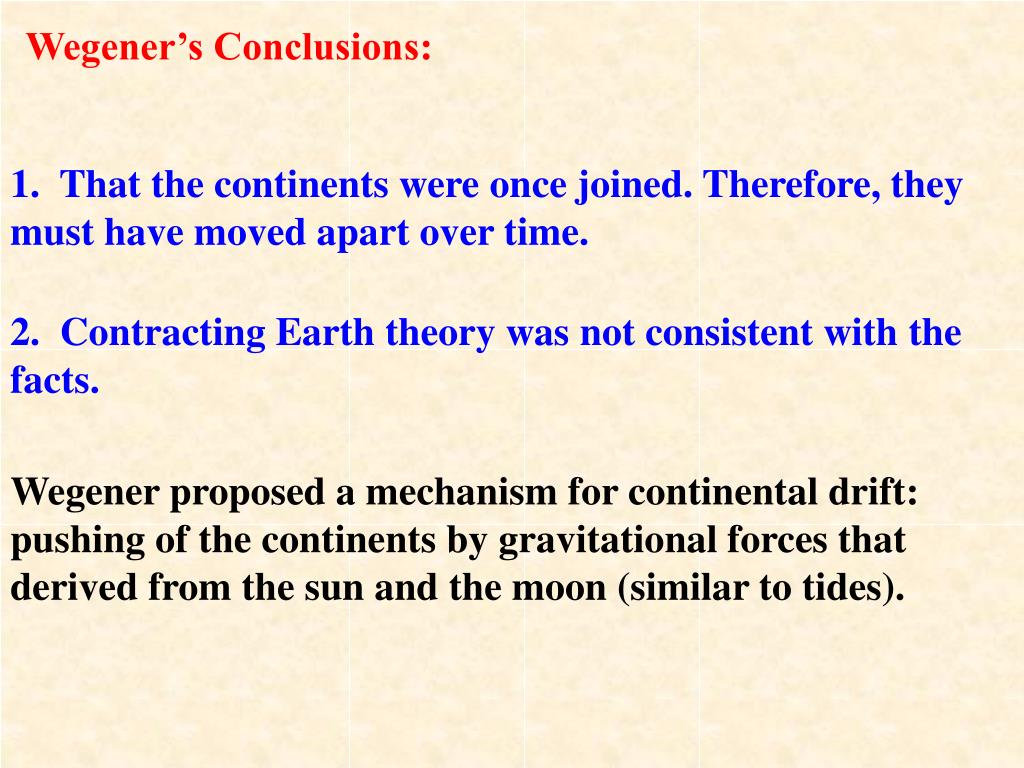 Wegener’s Conclusions:

1. That the continents were once joined. Therefore, they must have moved apart over time.

2. Contracting Earth theory was not consistent with the facts.

Wegener proposed a mechanism for continental drift: pushing of the continents by gravitational forces that derived from the sun and the moon (similar to tides).